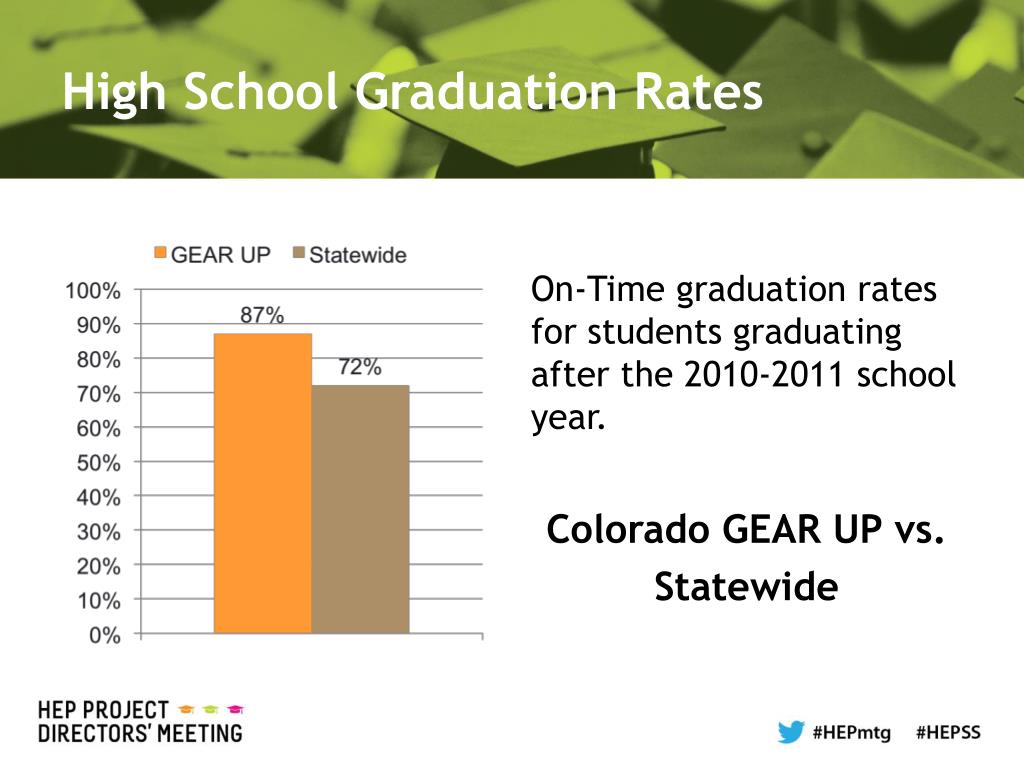 High School Graduation Rates

GEAR UP Statewide

100%
90%
80%
70%
60%
50%
40%
30%
20%
10%
0%

87%
72%

On-Time graduation rates for students graduating after the 2010-2011 school year.

Colorado GEAR UP vs. Statewide

HEP PROJECT DIRECTORS' MEETING

#HEPmtg #HEPSS